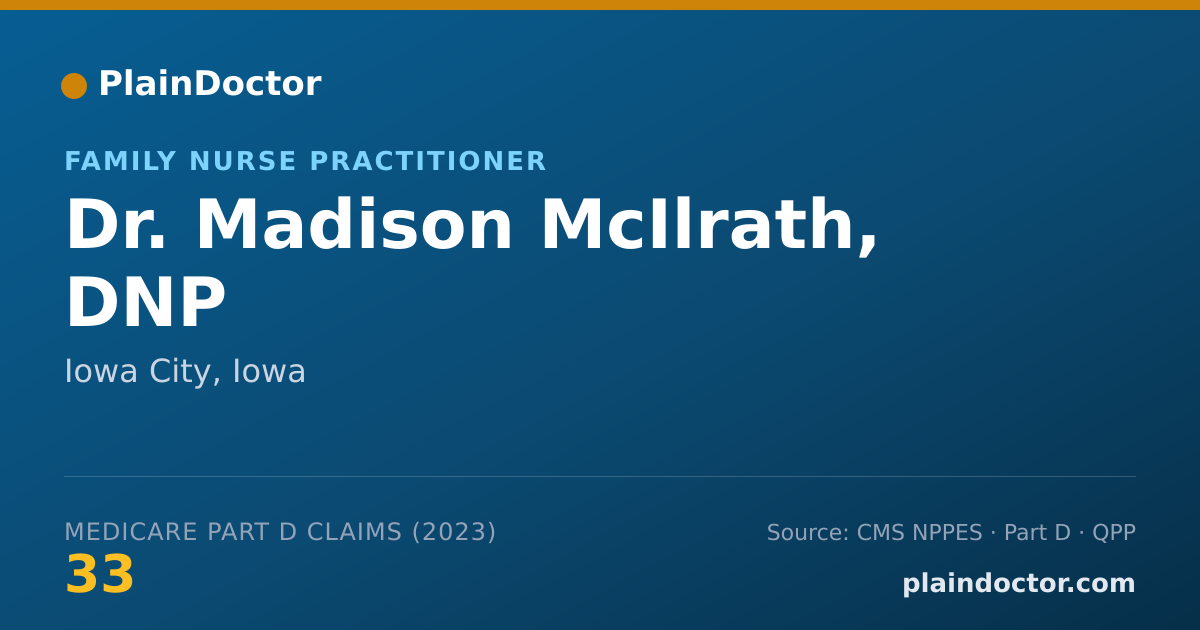 PlainDoctor

FAMILY NURSE PRACTITIONER

Dr. Madison McIlrath, DNP

Iowa City, Iowa

MEDICARE PART D CLAIMS (2023)
33

Source: CMS NPPES · Part D · QPP

plaindoctor.com